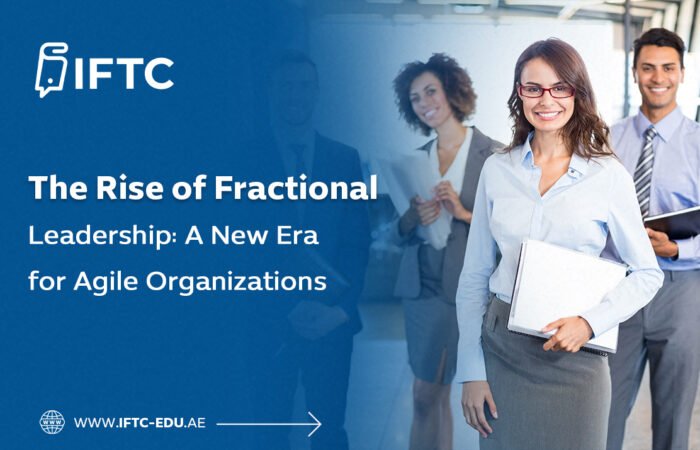 IFTC

The Rise of Fractional Leadership: A New Era for Agile Organizations

WWW

WWW.IFTC-EDU.AE